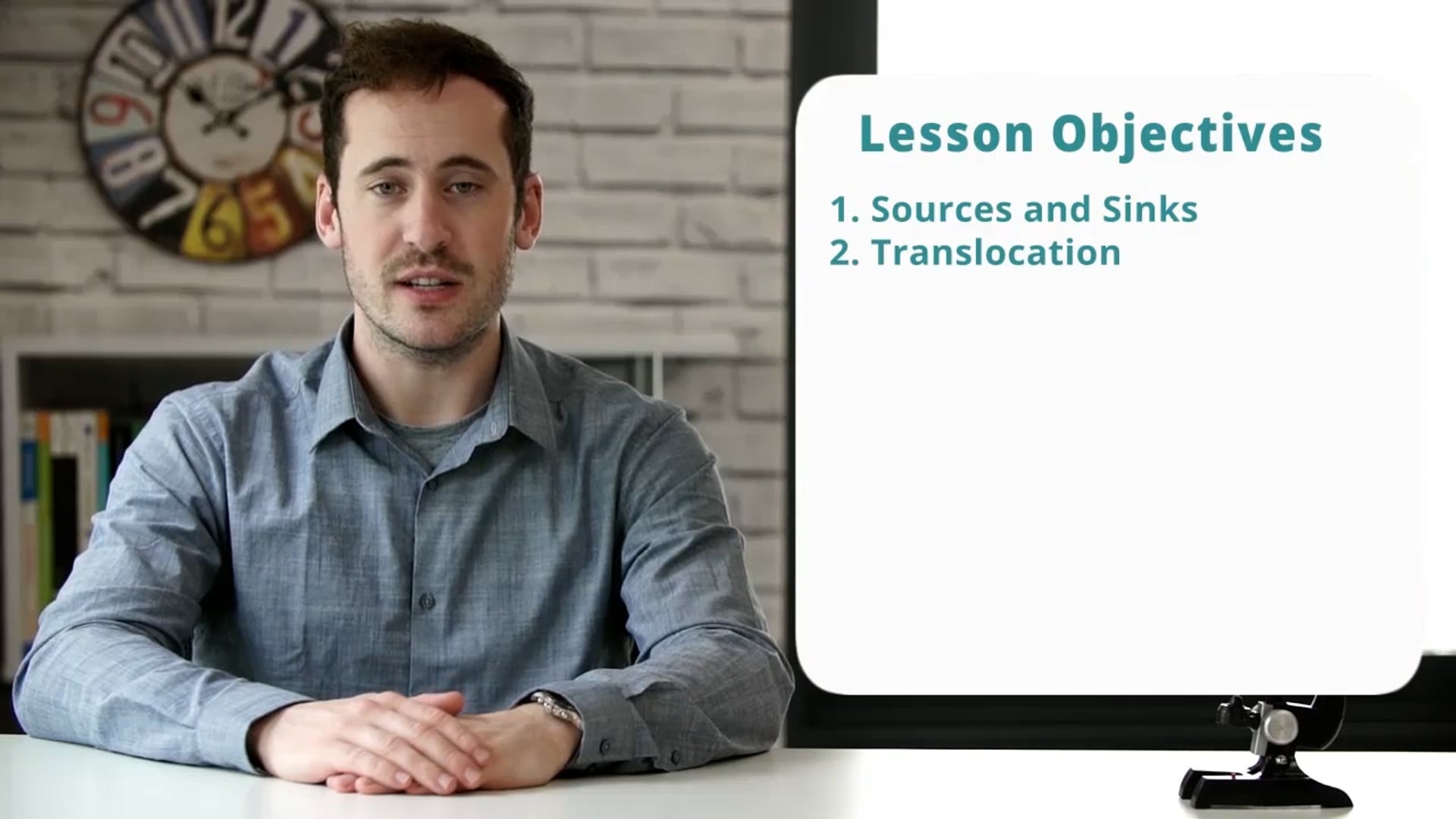 Lesson Objectives

1. Sources and Sinks
2. Translocation